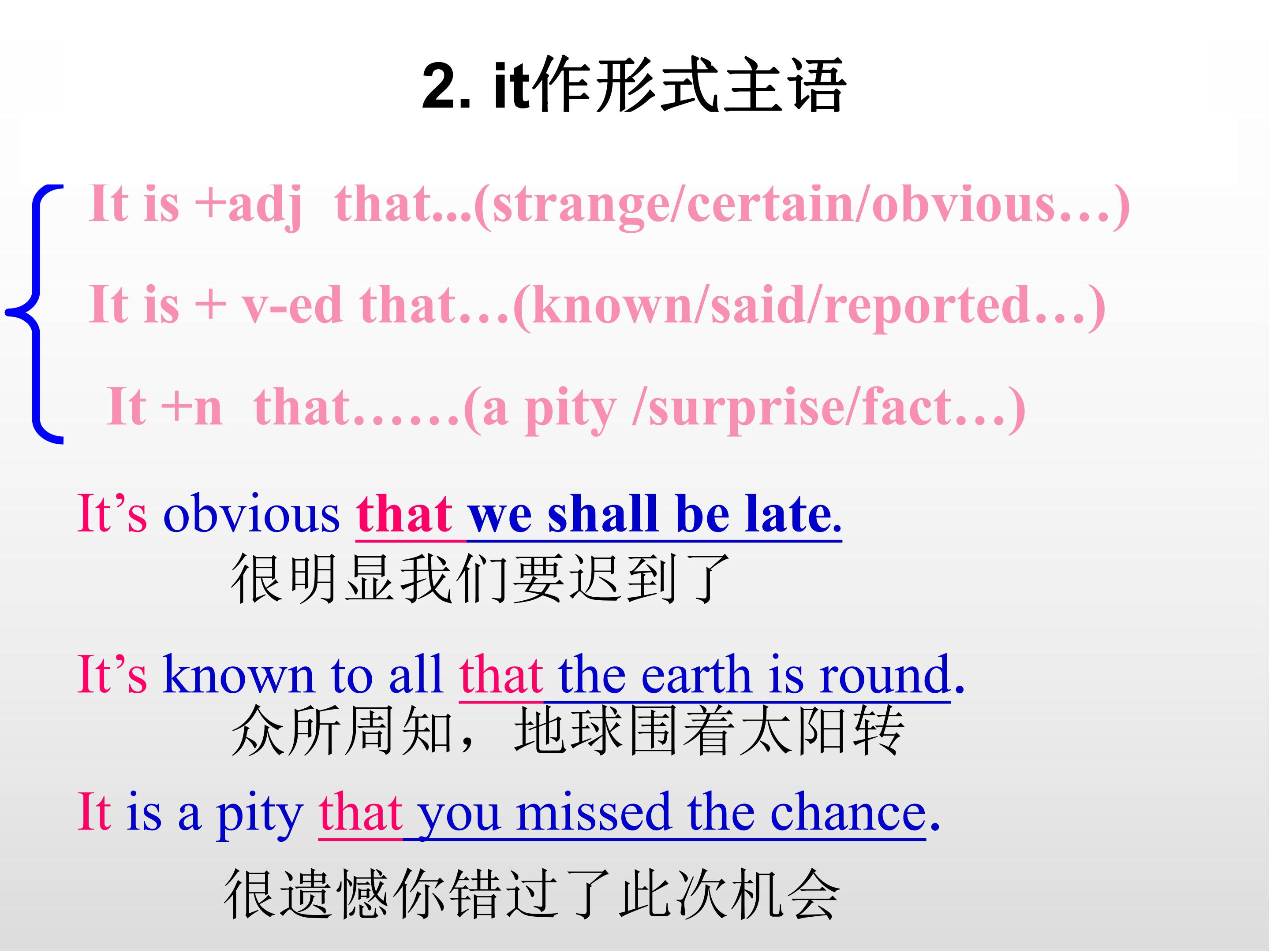 2. it作形式主语

It is +adj that...(strange/certain/obvious…)

It is + v-ed that…(known/said/reported…)

It +n that……(a pity /surprise/fact…)

It's obvious that we shall be late.

很明显我们要迟到了

It's known to all that the earth is round.

众所周知，地球围着太阳转

It is a pity that you missed the chance.

很遗憾你错过了此次机会